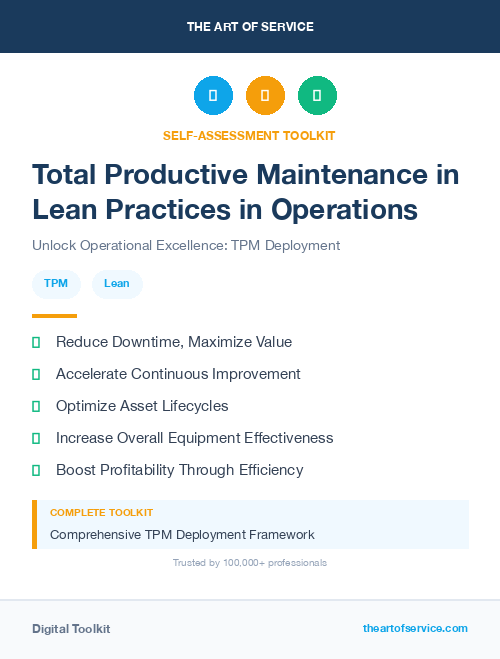 THE ART OF SERVICE

SELF-ASSESSMENT TOOLKIT

Total Productive Maintenance in Lean Practices in Operations

Unlock Operational Excellence: TPM Deployment

TPM

Lean

Reduce Downtime, Maximize Value

Accelerate Continuous Improvement

Optimize Asset Lifecycles

Increase Overall Equipment Effectiveness

Boost Profitability Through Efficiency

COMPLETE TOOLKIT

Comprehensive TPM Deployment Framework

Trusted by 100,000+ professionals

Digital Toolkit

theartofservice.com